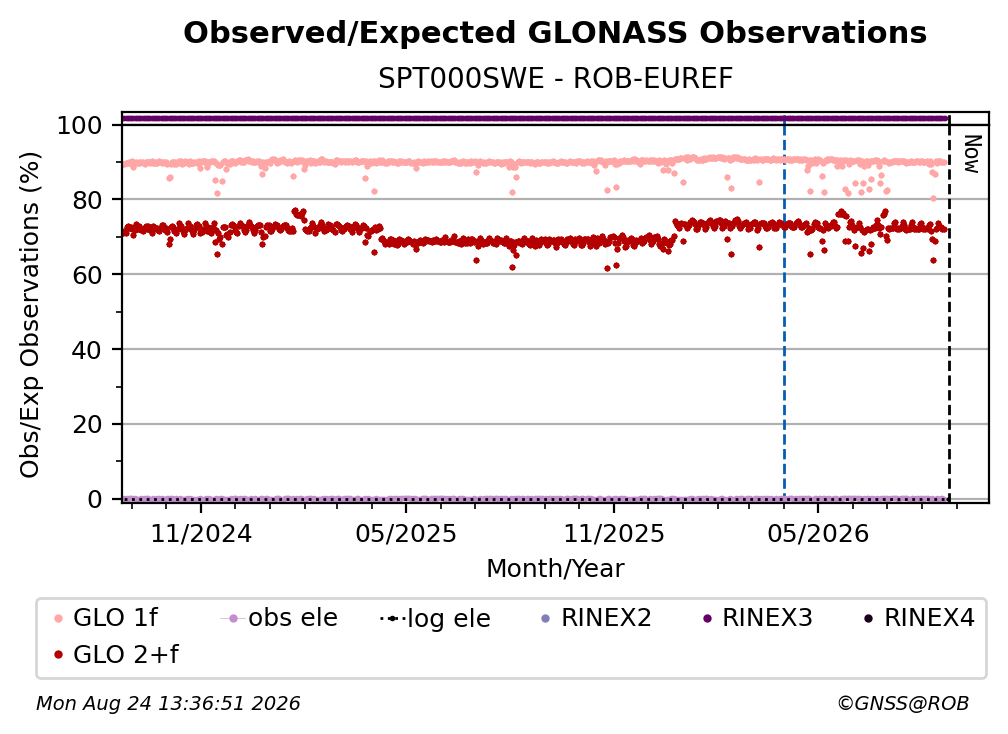 Observed/Expected GLONASS Observations
SPT000SWE - ROB-EUREF

Obs/Exp Observations (%)

100
80
60
40
20
0

Now

11/2024
05/2025
11/2025
05/2026
Month/Year

GLO 1f
obs ele
log ele
RINEX2
RINEX3
RINEX4
GLO 2+f

Mon Aug 24 13:36:51 2026
©GNSS@ROB